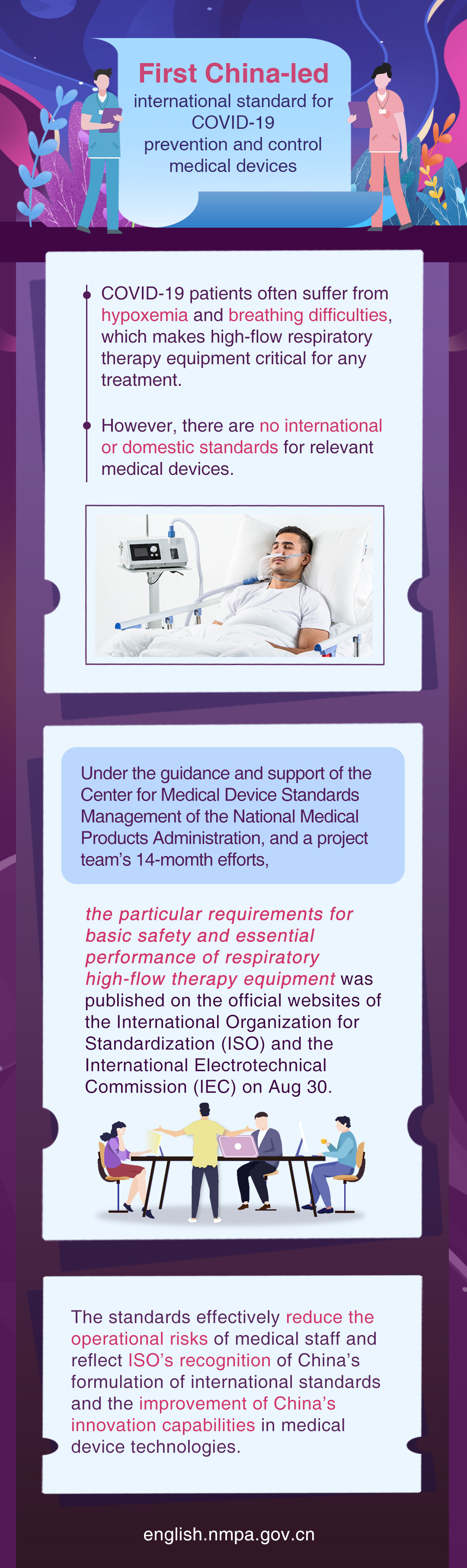 First China-led international standard for COVID-19 prevention and control medical devices

COVID-19 patients often suffer from hypoxemia and breathing difficulties, which makes high-flow respiratory therapy equipment critical for any treatment.

However, there are no international or domestic standards for relevant medical devices.

Under the guidance and support of the Center for Medical Device Standards Management of the National Medical Products Administration, and a project team's 14-momth efforts,

the particular requirements for basic safety and essential performance of respiratory high-flow therapy equipment was published on the official websites of the International Organization for Standardization (ISO) and the International Electrotechnical Commission (IEC) on Aug 30.

The standards effectively reduce the operational risks of medical staff and reflect ISO's recognition of China's formulation of international standards and the improvement of China's innovation capabilities in medical device technologies.

english.nmpa.gov.cn